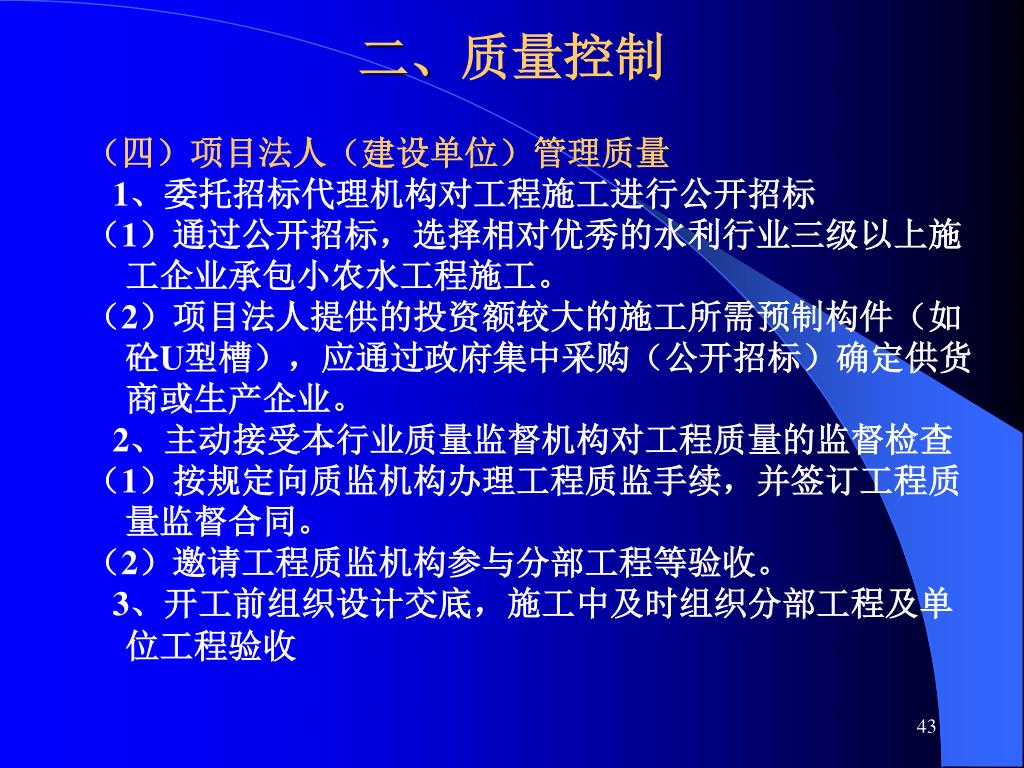 二、质量控制

（四）项目法人（建设单位）管理质量

1、委托招标代理机构对工程施工进行公开招标

（1）通过公开招标，选择相对优秀的水利行业三级以上施工企业承包小农水工程施工。

（2）项目法人提供的投资额较大的施工所需预制构件（如砼U型槽），应通过政府集中采购（公开招标）确定供货商或生产企业。

2、主动接受本行业质量监督机构对工程质量的监督检查

（1）按规定向质监机构办理工程质监手续，并签订工程质量监督合同。

（2）邀请工程质监机构参与分部工程等验收。

3、开工前组织设计交底，施工中及时组织分部工程及单位工程验收

43